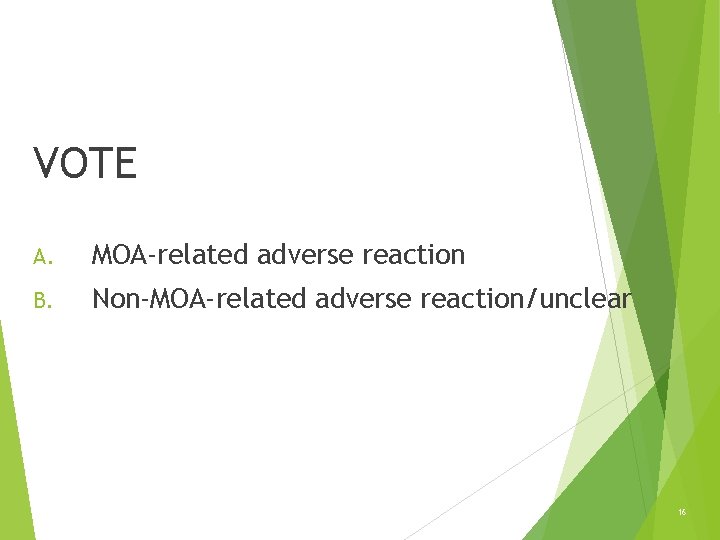 VOTE

A. MOA-related adverse reaction

B. Non-MOA-related adverse reaction/unclear

16